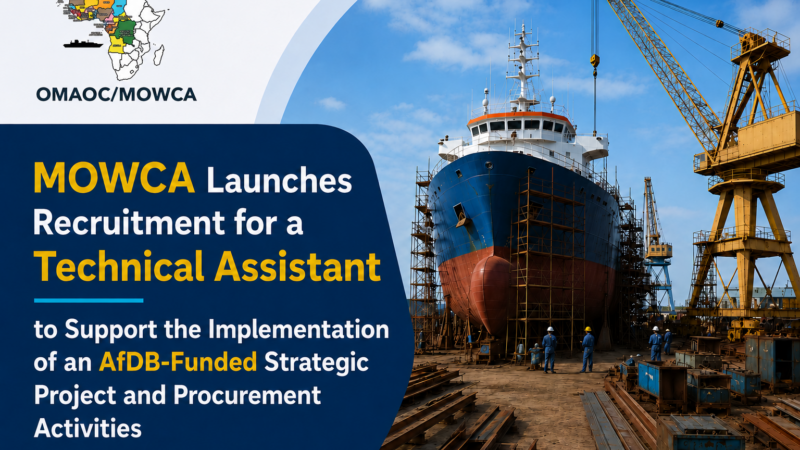 OMAOC/MOWCA

MOWCA Launches Recruitment for a Technical Assistant

to Support the Implementation of an AfDB-Funded Strategic Project and Procurement Activities